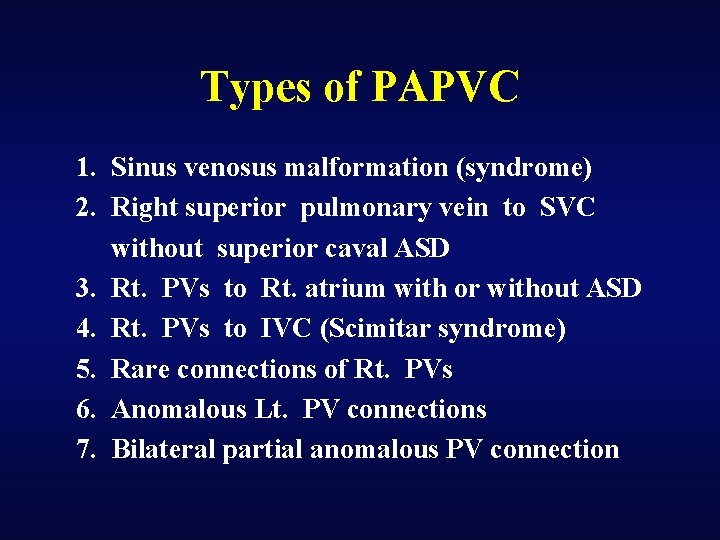 Types of PAPVC

1. Sinus venosus malformation (syndrome)
2. Right superior pulmonary vein to SVC without superior caval ASD
3. Rt. PVs to Rt. atrium with or without ASD
4. Rt. PVs to IVC (Scimitar syndrome)
5. Rare connections of Rt. PVs
6. Anomalous Lt. PV connections
7. Bilateral partial anomalous PV connection